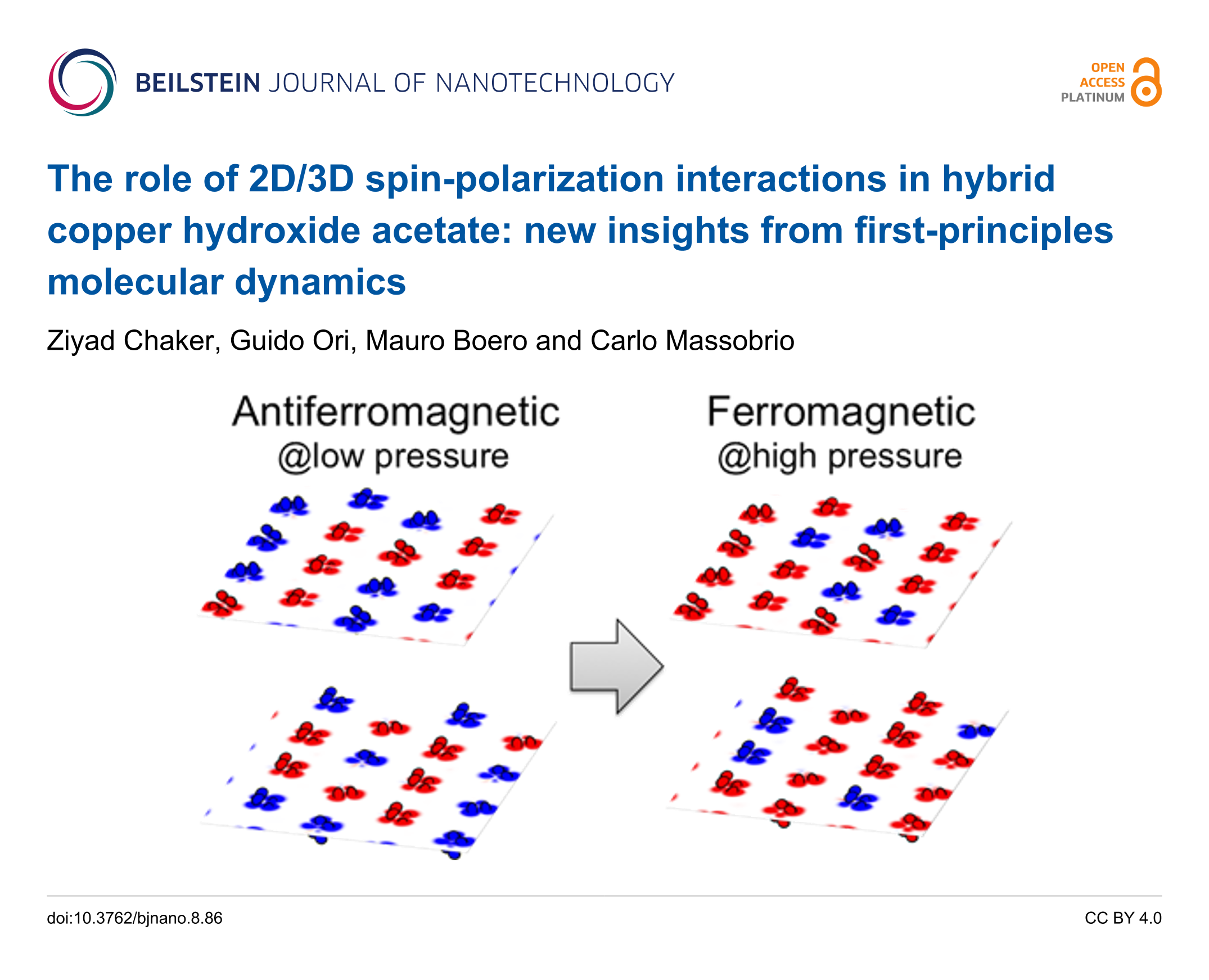 BEILSTEIN JOURNAL OF NANOTECHNOLOGY

OPEN ACCESS PLATINUM

The role of 2D/3D spin-polarization interactions in hybrid copper hydroxide acetate: new insights from first-principles molecular dynamics

Ziyad Chaker, Guido Ori, Mauro Boero and Carlo Massobrio

Antiferromagnetic
@low pressure

Ferromagnetic
@high pressure

doi:10.3762/bjnano.8.86

CC BY 4.0